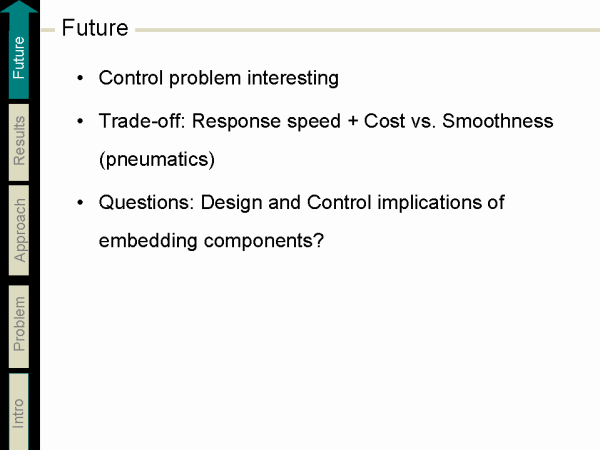 Future

Results

Approach

Problem

Intro

Future

• Control problem interesting

• Trade-off: Response speed + Cost vs. Smoothness (pneumatics)

• Questions: Design and Control implications of embedding components?